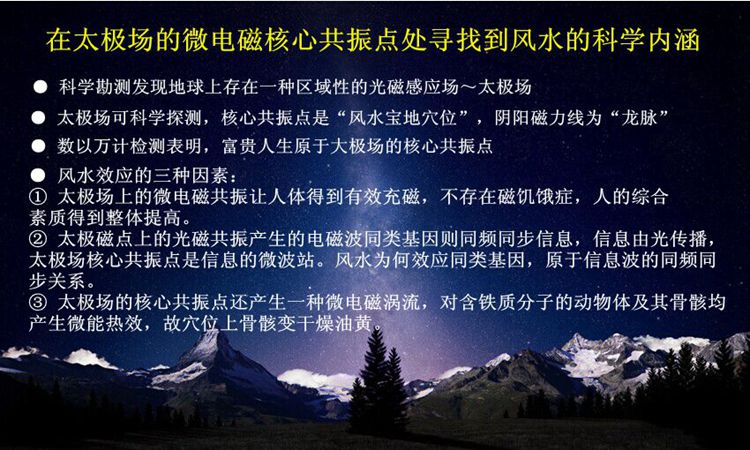 在太极场的微电磁核心共振点处寻找到风水的科学内涵

● 科学勘测发现地球上存在一种区域性的光磁感应场～太极场

● 太极场可科学探测，核心共振点是“风水宝地穴位”，阴阳磁力线为“龙脉”

● 数以万计检测表明，富贵人生原于大极场的核心共振点

● 风水效应的三种因素：
① 太极场上的微电磁共振让人体得到有效充磁，不存在磁饥饿症，人的综合素质得到整体提高。
② 太极磁点上的光磁共振产生的电磁波同类基因则同频同步信息，信息由光传播，太极场核心共振点是信息的微波站。风水为何效应同类基因，原于信息波的同频同步关系。
③ 太极场的核心共振点还产生一种微电磁涡流，对含铁质分子的动物体及其骨骸均产生微能热效，故穴位上骨骸变干燥油黄。